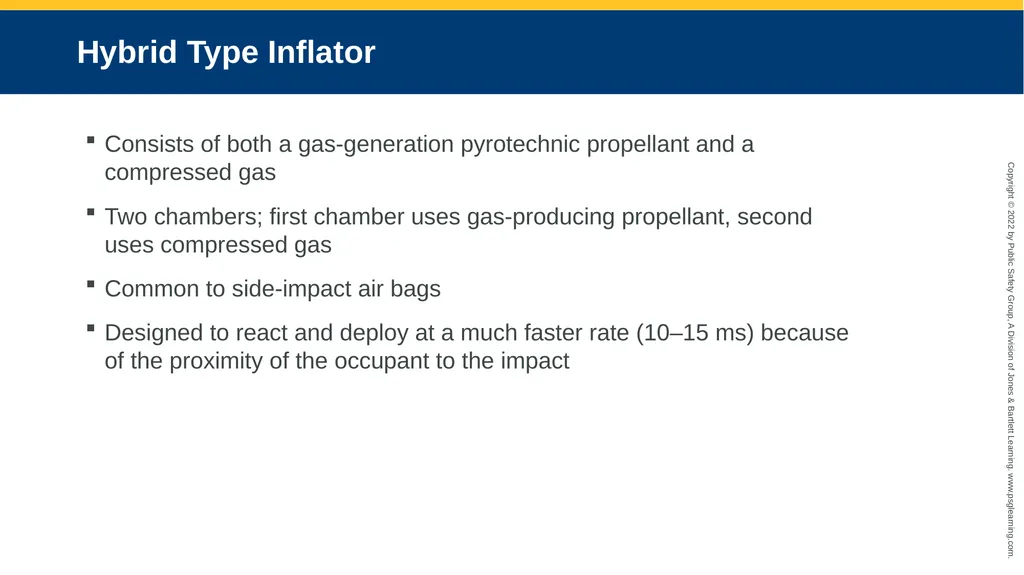 Hybrid Type Inflator

▪ Consists of both a gas-generation pyrotechnic propellant and a compressed gas

▪ Two chambers; first chamber uses gas-producing propellant, second uses compressed gas

▪ Common to side-impact air bags

▪ Designed to react and deploy at a much faster rate (10–15 ms) because of the proximity of the occupant to the impact

Copyright © 2022 by Public Safety Group, A Division of Jones & Bartlett Learning. www.psglearning.com.